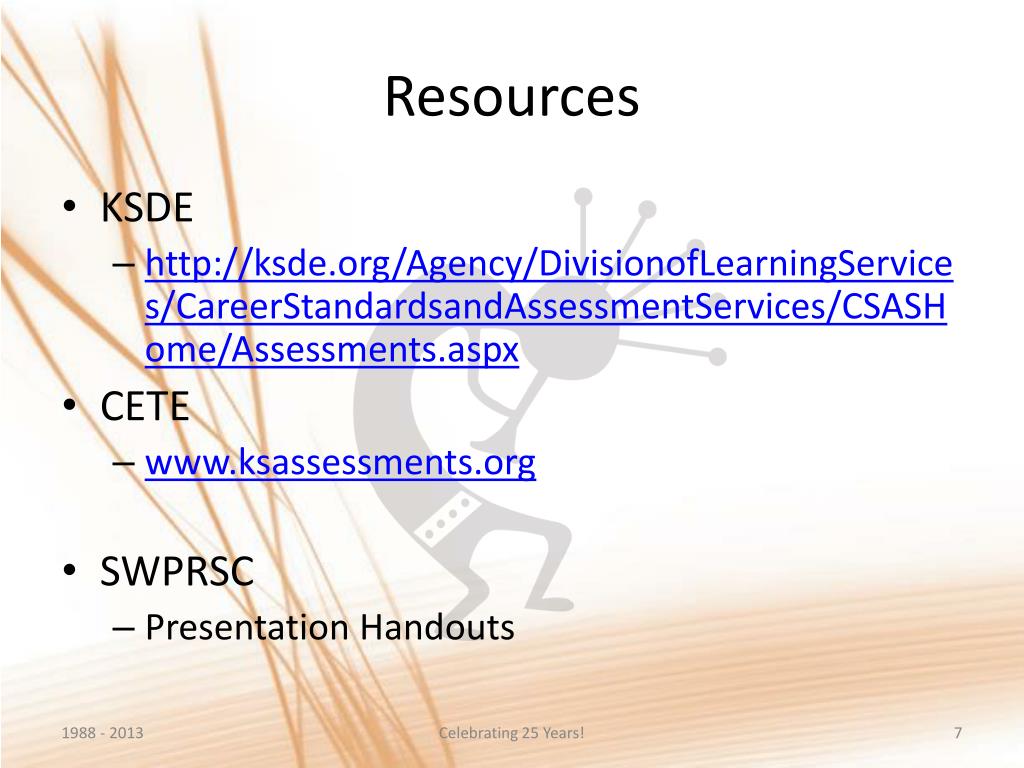 Resources

• KSDE
– http://ksde.org/Agency/DivisionofLearningServices/CareerStandardsandAssessmentServices/CSASHome/Assessments.aspx

• CETE
– www.ksassessments.org

• SWPRSC
– Presentation Handouts

1988 - 2013

Celebrating 25 Years!

7